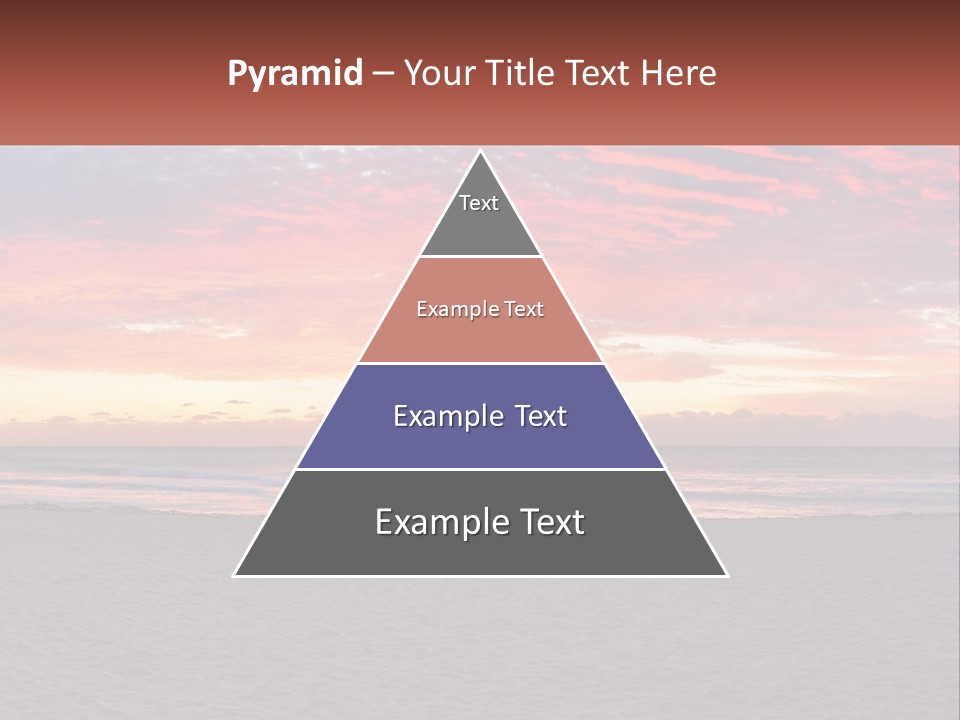 Pyramid – Your Title Text Here

Text

Example Text

Example Text

Example Text